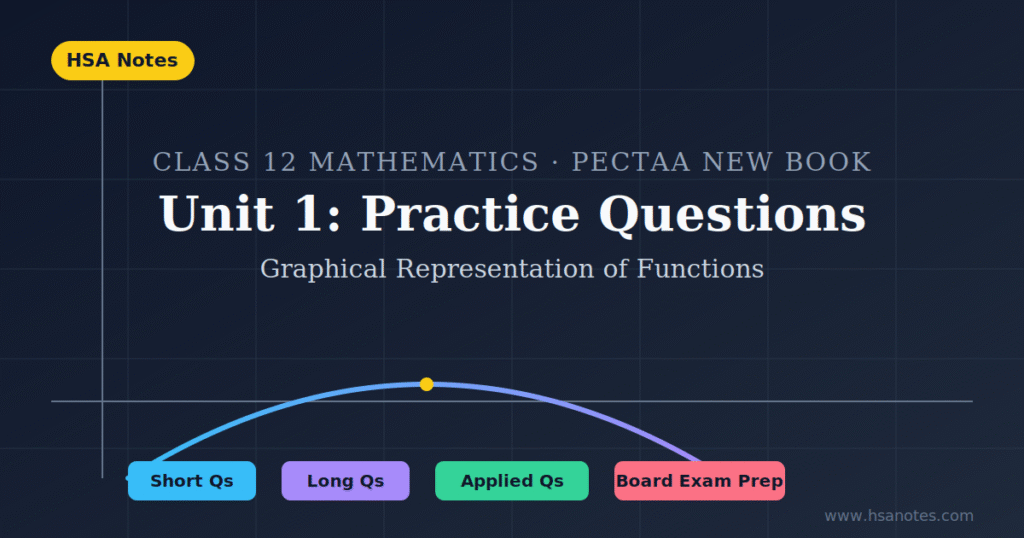 HSA Notes

CLASS 12 MATHEMATICS · PECTAA NEW BOOK

Unit 1: Practice Questions

Graphical Representation of Functions

Short Qs

Long Qs

Applied Qs

Board Exam Prep

www.hsanotes.com